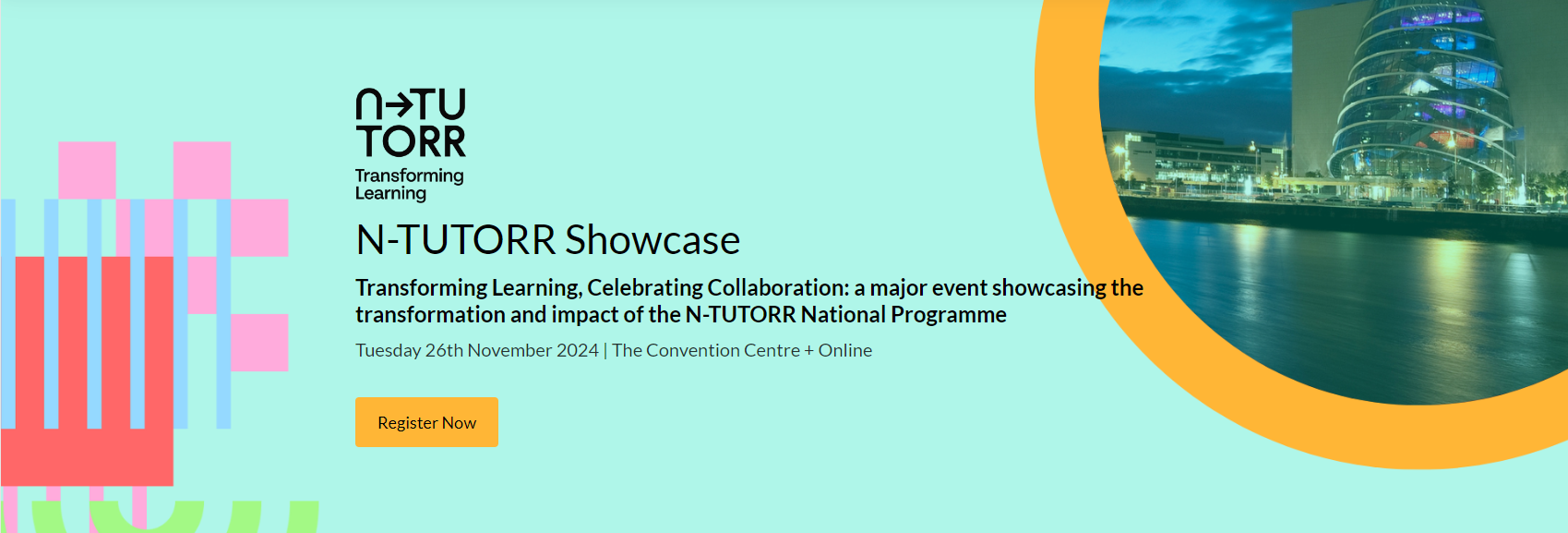 N→TU
TORR
Transforming
Learning

N-TUTORR Showcase

Transforming Learning, Celebrating Collaboration: a major event showcasing the transformation and impact of the N-TUTORR National Programme

Tuesday 26th November 2024 | The Convention Centre + Online

Register Now